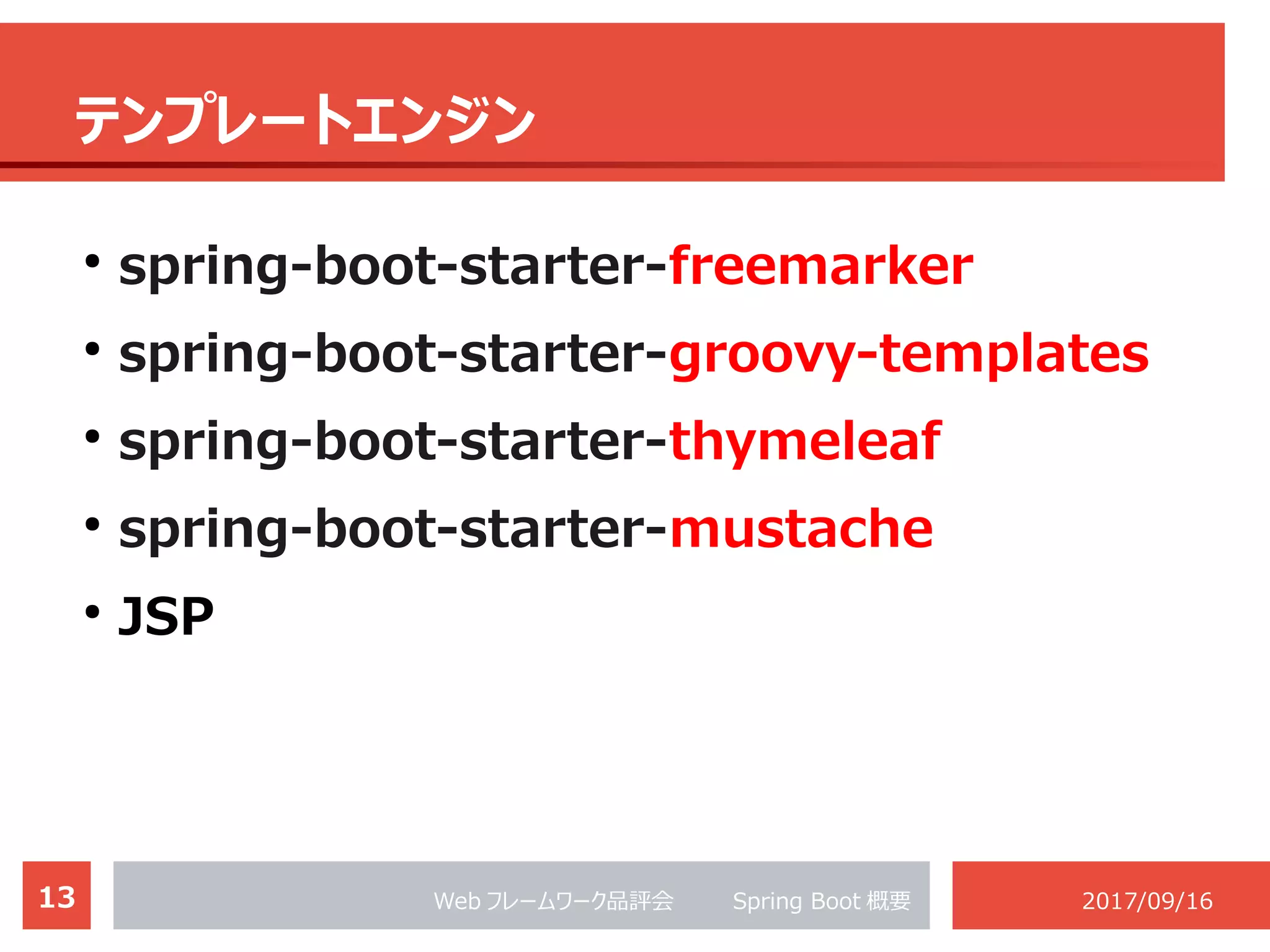 テンプレートエンジン

• spring-boot-starter-freemarker
• spring-boot-starter-groovy-templates
• spring-boot-starter-thymeleaf
• spring-boot-starter-mustache
• JSP

13

Web フレームワーク品評会　Spring Boot 概要

2017/09/16